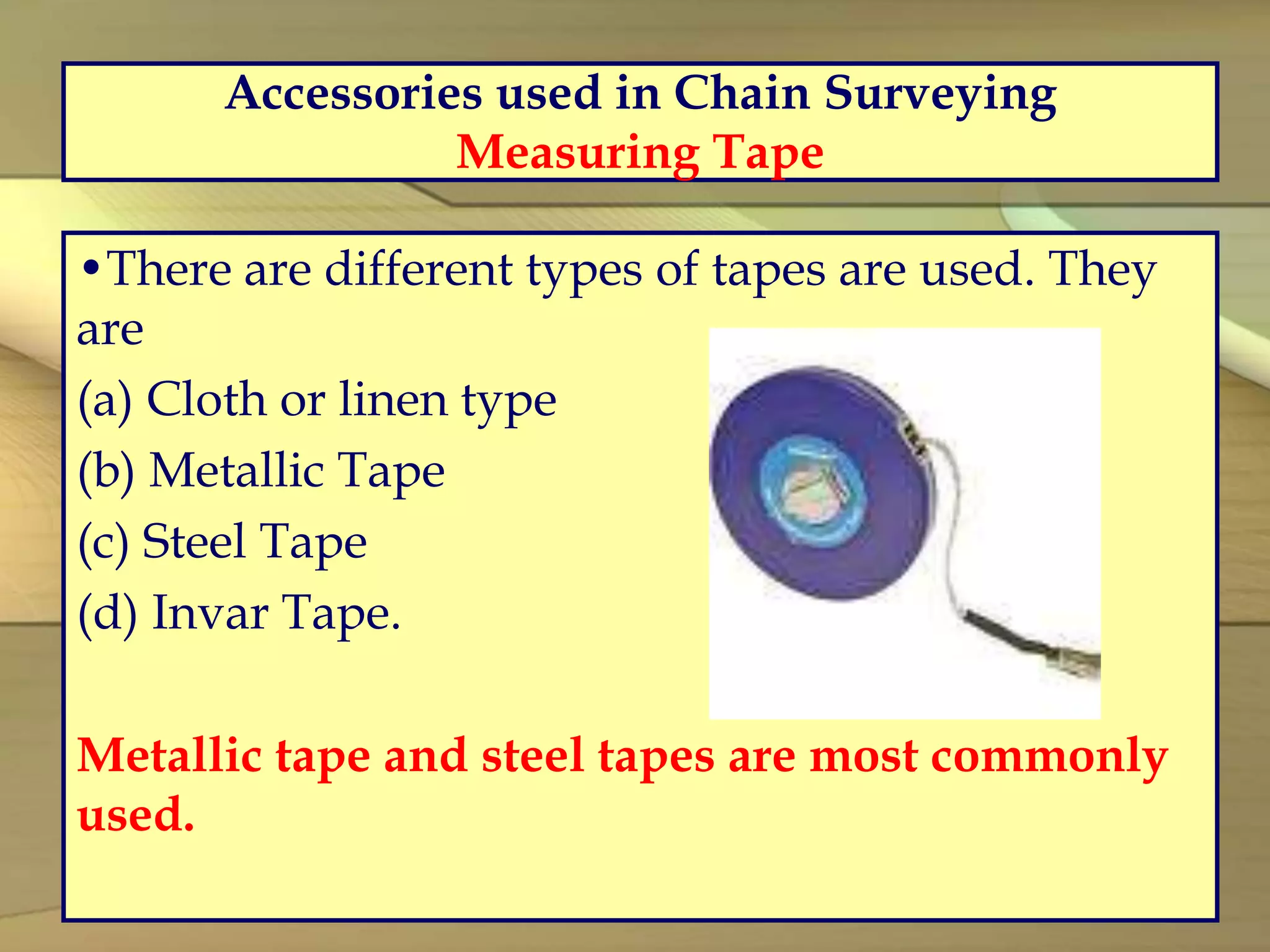 Accessories used in Chain Surveying
Measuring Tape

•There are different types of tapes are used. They are
(a) Cloth or linen type
(b) Metallic Tape
(c) Steel Tape
(d) Invar Tape.

Metallic tape and steel tapes are most commonly used.